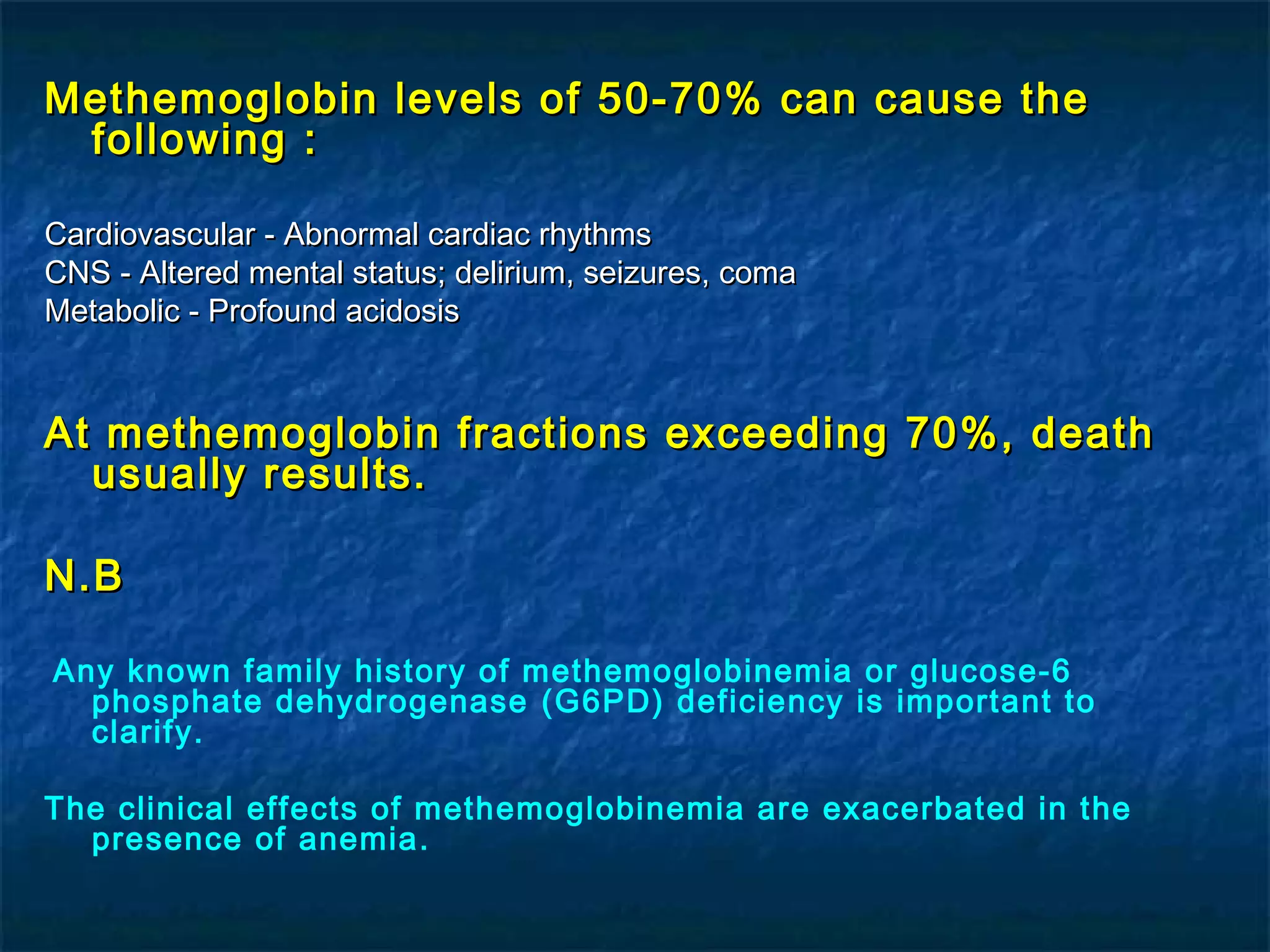 Methemoglobin levels of 50-70% can cause the following :

Cardiovascular - Abnormal cardiac rhythms
CNS - Altered mental status; delirium, seizures, coma
Metabolic - Profound acidosis

At methemoglobin fractions exceeding 70%, death usually results.

N.B

Any known family history of methemoglobinemia or glucose-6 phosphate dehydrogenase (G6PD) deficiency is important to clarify.

The clinical effects of methemoglobinemia are exacerbated in the presence of anemia.